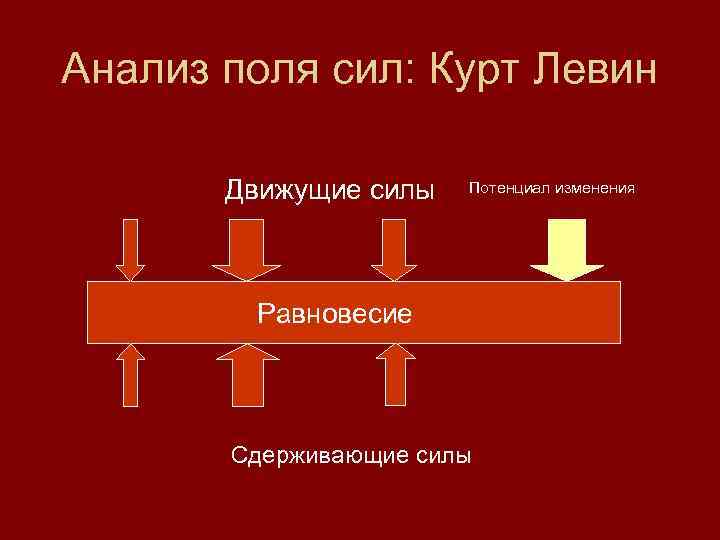 Анализ поля сил: Курт Левин

Движущие силы

Потенциал изменения

Равновесие

Сдерживающие силы